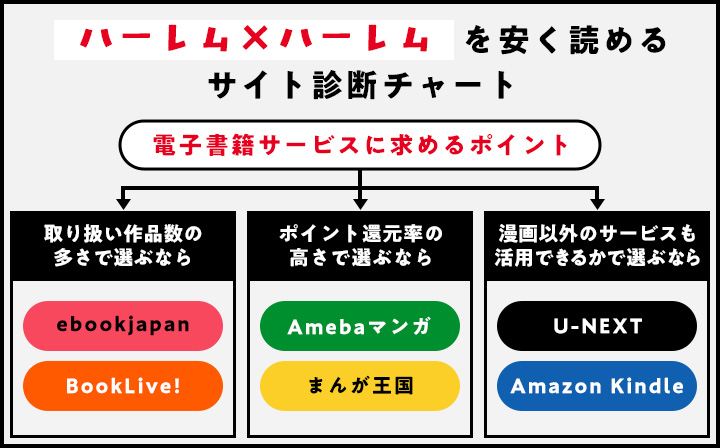 ハーレム×ハーレム を安く読める
サイト診断チャート

電子書籍サービスに求めるポイント

取り扱い作品数の多さで選ぶなら

ebookjapan

BookLive!

ポイント還元率の高さで選ぶなら

Amebaマンガ

まんが王国

漫画以外のサービスも活用できるかで選ぶなら

U-NEXT

Amazon Kindle